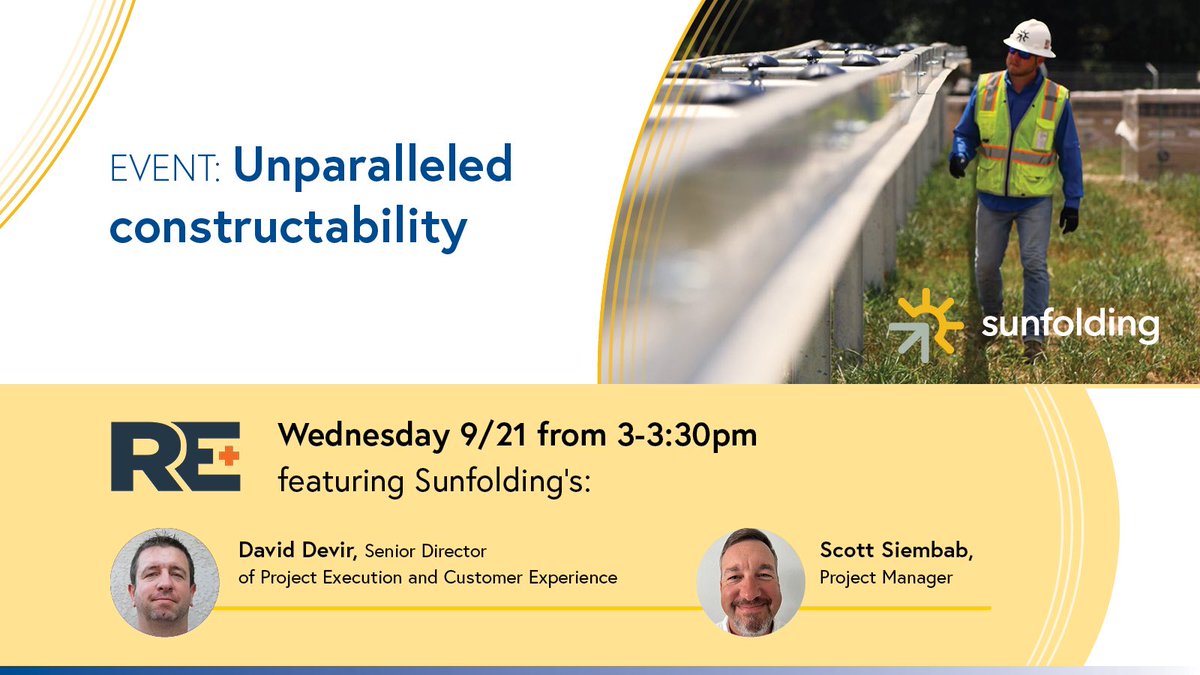 EVENT: Unparalleled constructability

sunfolding

RE+

Wednesday 9/21 from 3-3:30pm
featuring Sunfolding's:

David Devir, Senior Director of Project Execution and Customer Experience

Scott Siembab, Project Manager